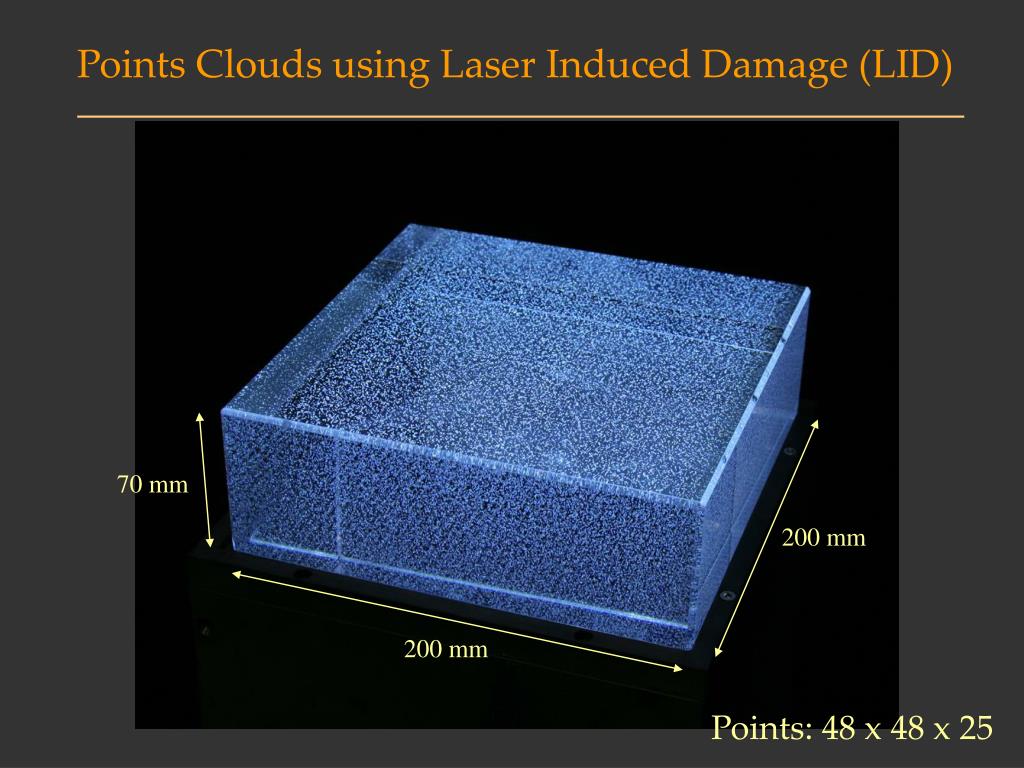 Points Clouds using Laser Induced Damage (LID)

70 mm

200 mm

200 mm

Points: 48 x 48 x 25